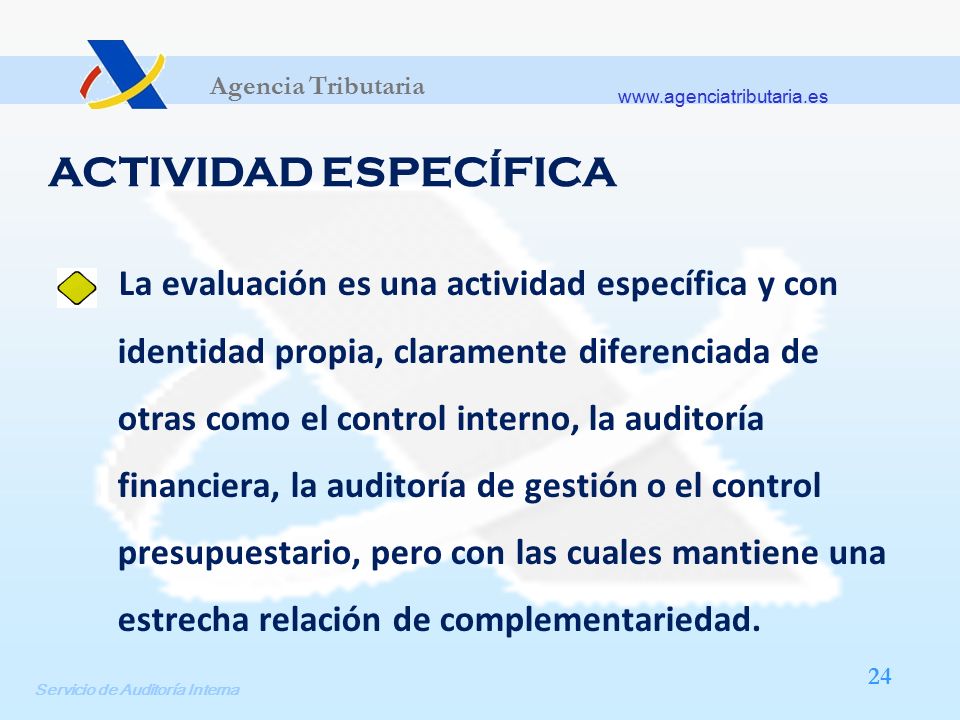 Agencia Tributaria

www.agenciatributaria.es

ACTIVIDAD ESPECÍFICA

La evaluación es una actividad específica y con identidad propia, claramente diferenciada de otras como el control interno, la auditoría financiera, la auditoría de gestión o el control presupuestario, pero con las cuales mantiene una estrecha relación de complementariedad.

Servicio de Auditoría Interna

24